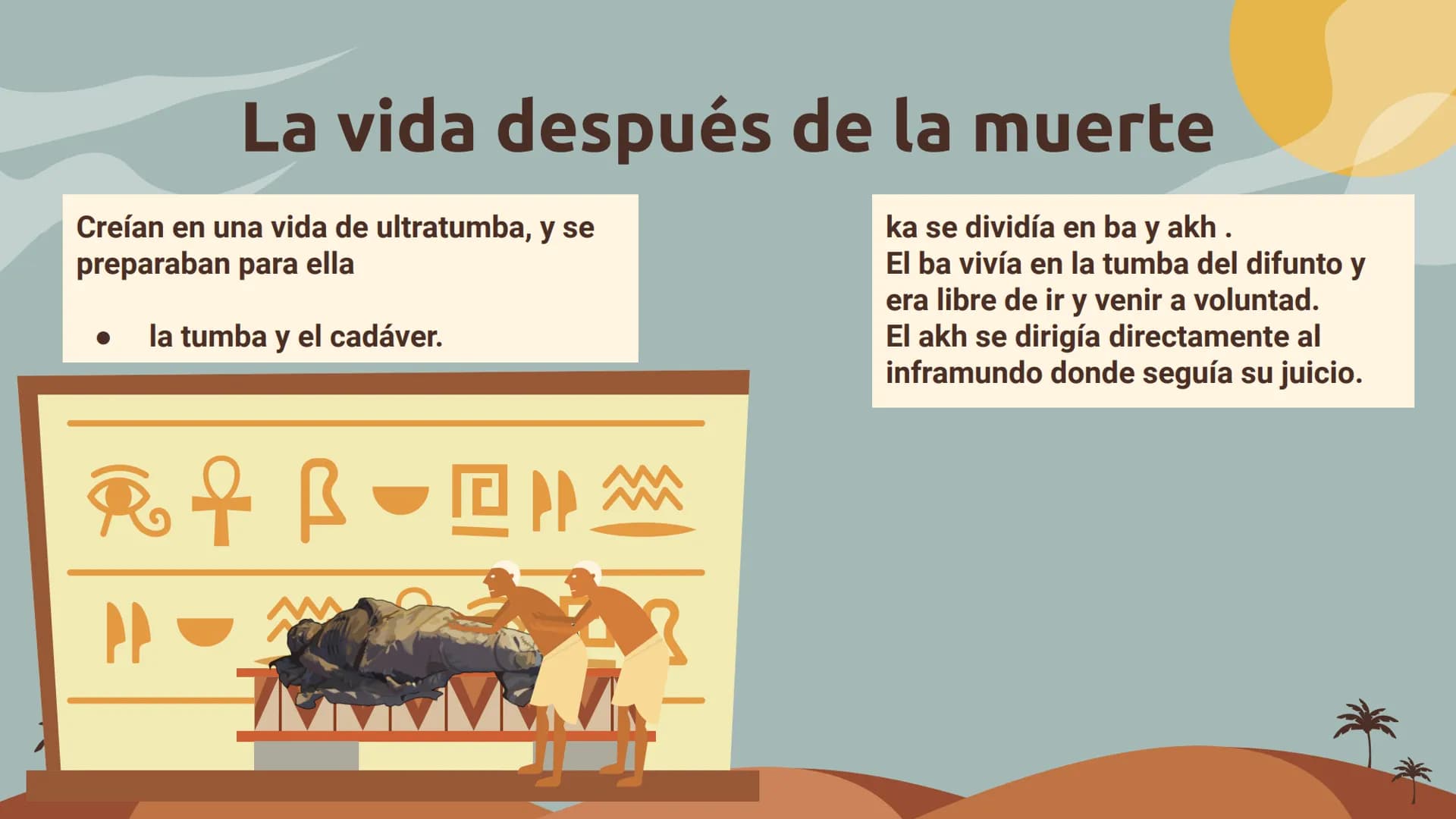 La vida después de la muerte

Creían en una vida de ultratumba, y se preparaban para ella

● la tumba y el cadáver.

ka se dividía en ba y akh .
El ba vivía en la tumba del difunto y era libre de ir y venir a voluntad.
El akh se dirigía directamente al inframundo donde seguía su juicio.